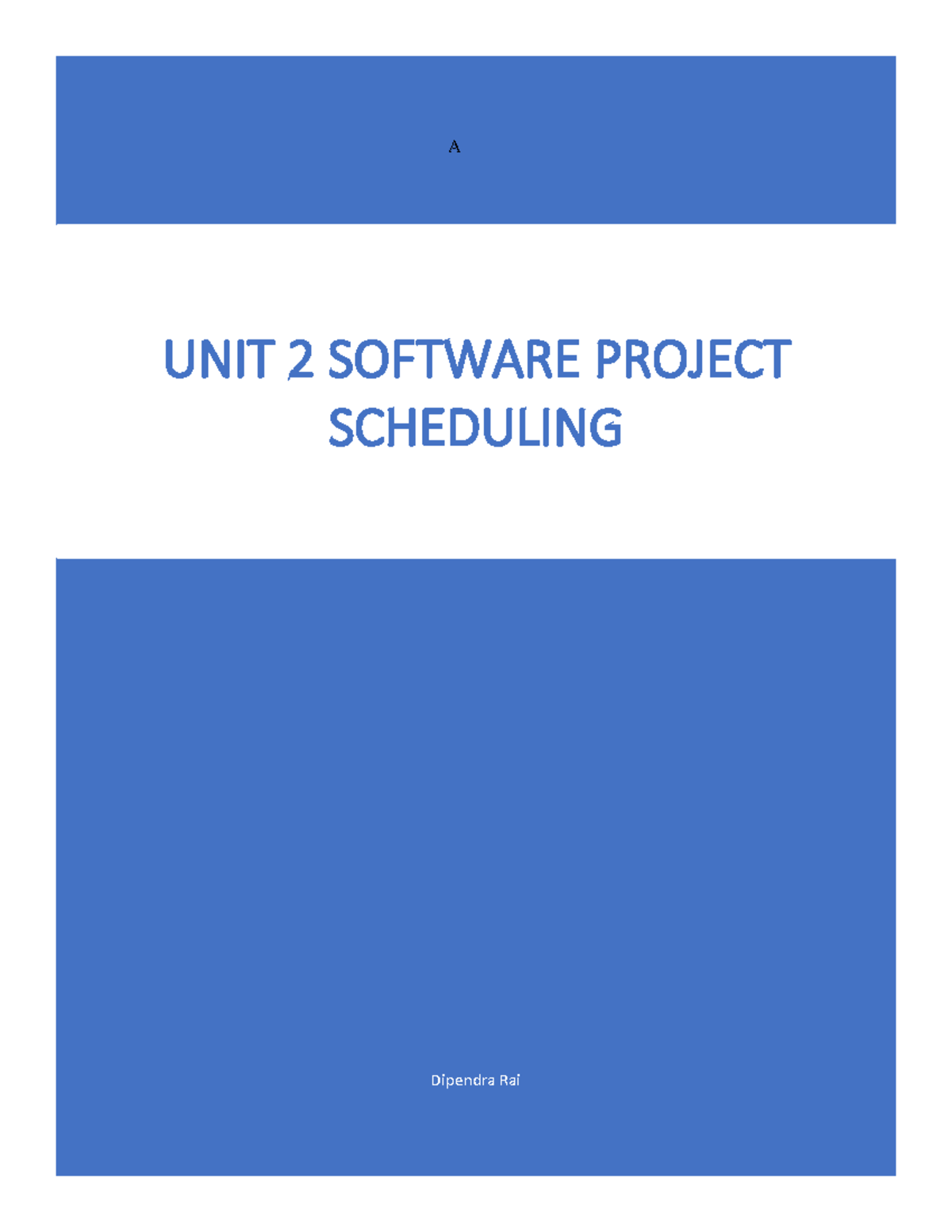 A

UNIT 2 SOFTWARE PROJECT SCHEDULING

Dipendra Rai